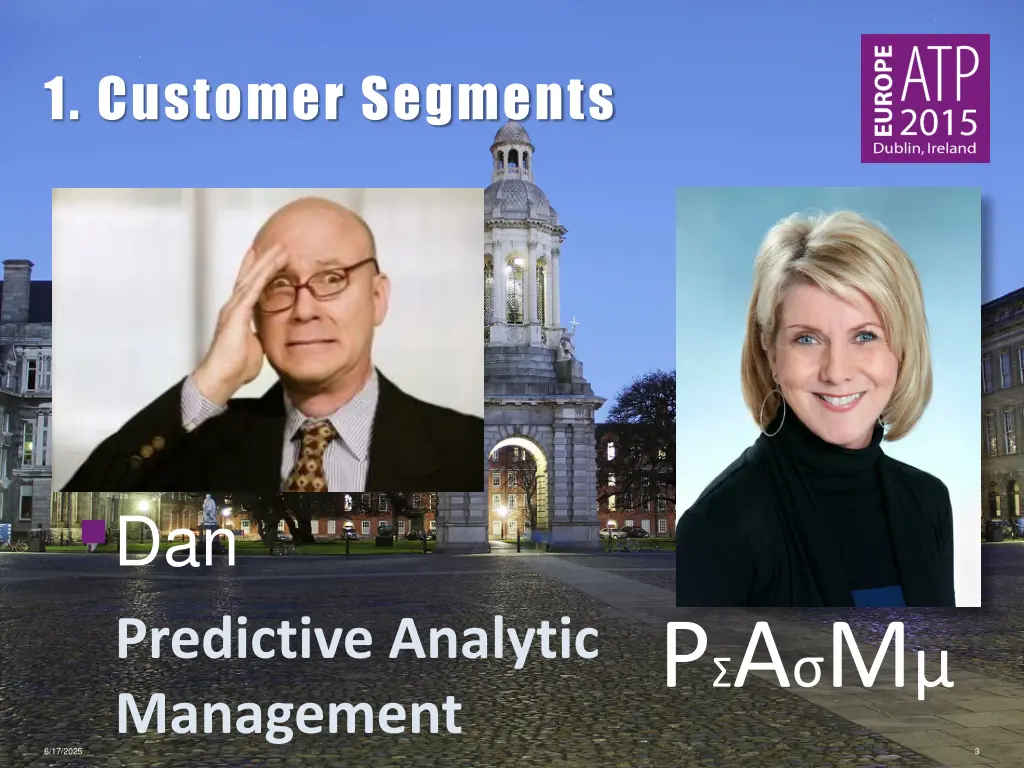 1. Customer Segments

EUROPE ATP 2015 Dublin, Ireland

Dan

Predictive Analytic Management

PΣAσMμ

6/17/2025

3